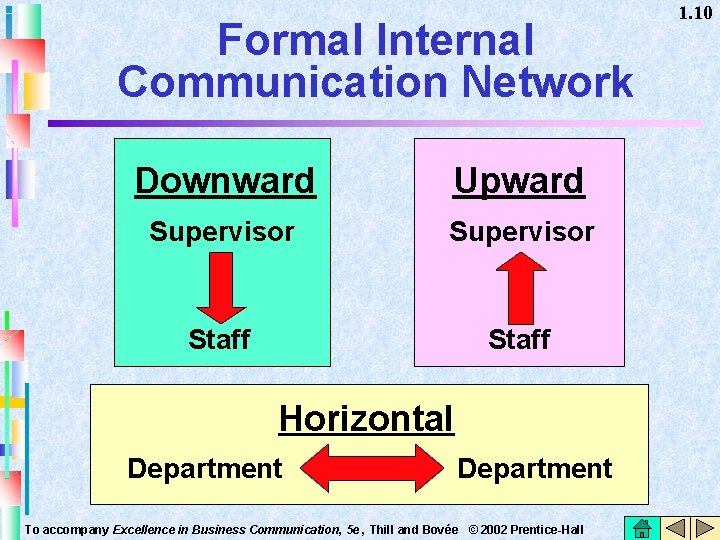 1.10

Formal Internal Communication Network

Downward

Supervisor

Staff

Upward

Supervisor

Staff

Horizontal

Department Department

To accompany Excellence in Business Communication, 5e, Thill and Bovée © 2002 Prentice-Hall